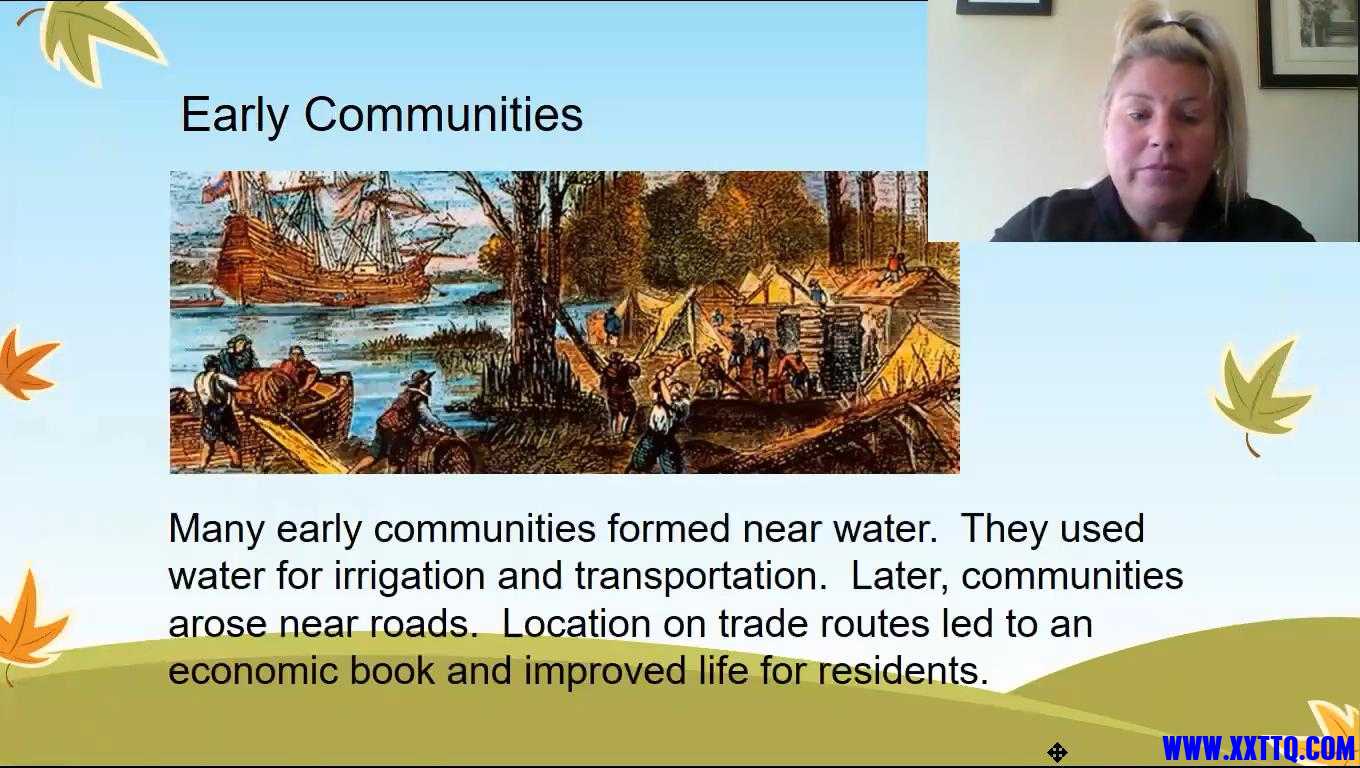 Early Communities

Many early communities formed near water. They used water for irrigation and transportation. Later, communities arose near roads. Location on trade routes led to an economic book and improved life for residents.

WWW.XXTTQ.COM